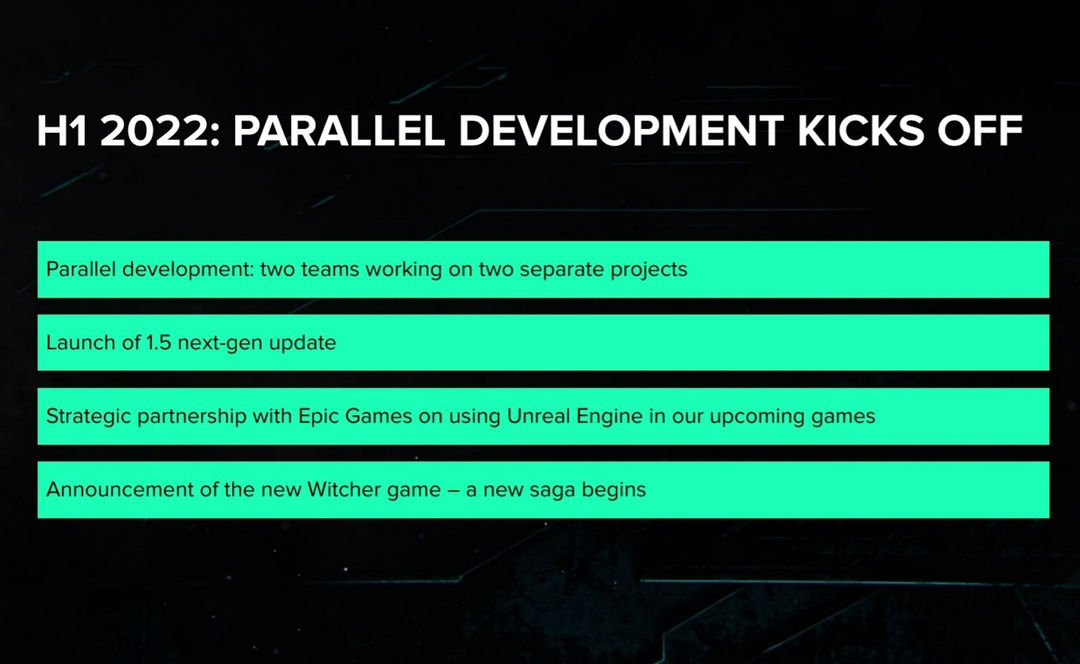 H1 2022: PARALLEL DEVELOPMENT KICKS OFF

Parallel development: two teams working on two separate projects

Launch of 1.5 next-gen update

Strategic partnership with Epic Games on using Unreal Engine in our upcoming games

Announcement of the new Witcher game – a new saga begins